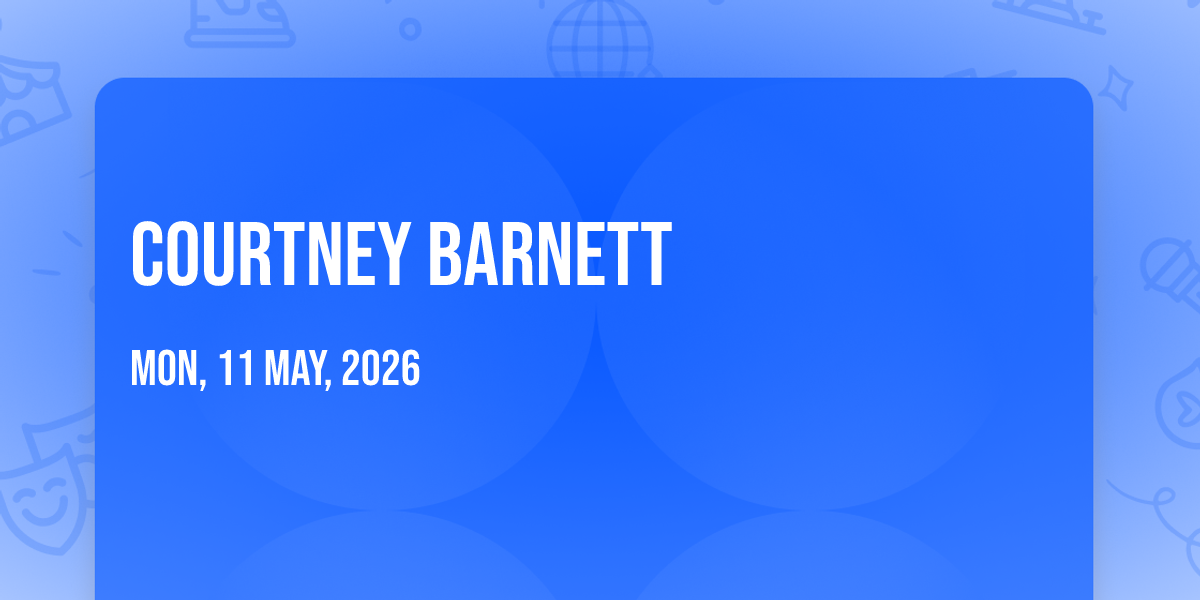 COURTNEY BARNETT

MON, 11 MAY, 2026